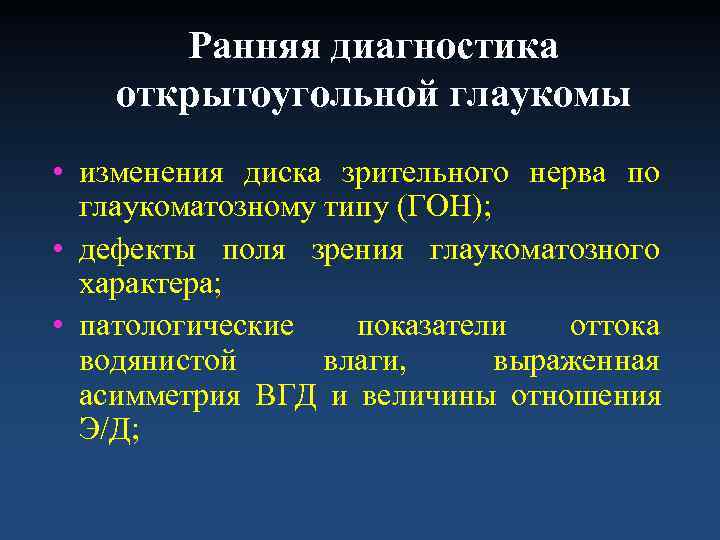 Ранняя диагностика открытоугольной глаукомы

• изменения диска зрительного нерва по глаукоматозному типу (ГОН);
• дефекты поля зрения глаукоматозного характера;
• патологические показатели оттока водянистой влаги, выраженная асимметрия ВГД и величины отношения Э/Д;